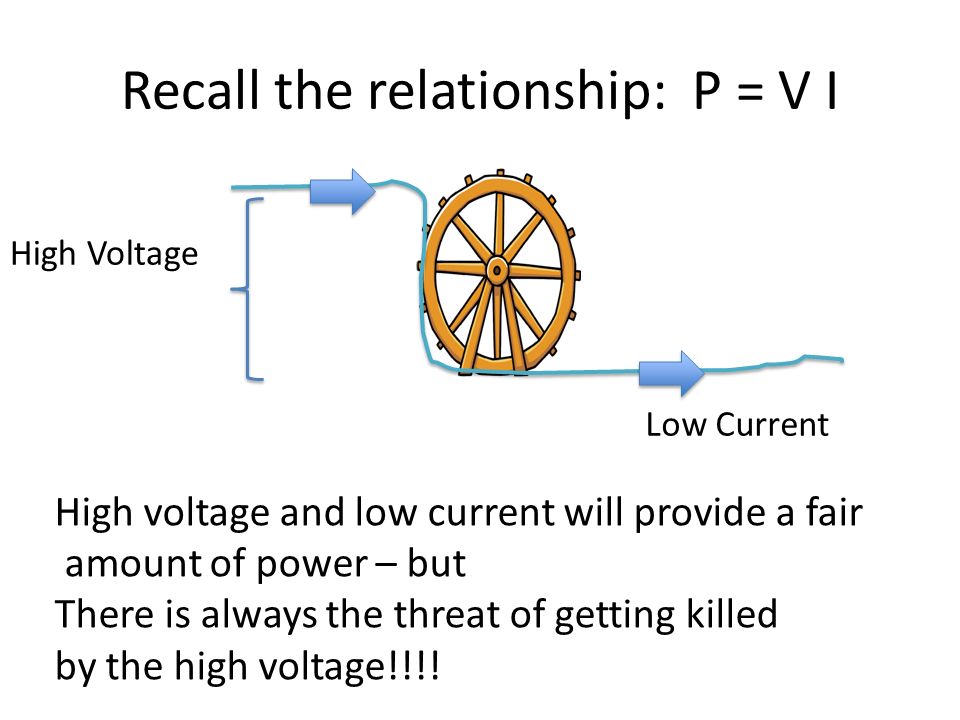 Recall the relationship: P = V I

High Voltage

Low Current

High voltage and low current will provide a fair amount of power – but
There is always the threat of getting killed by the high voltage!!!!